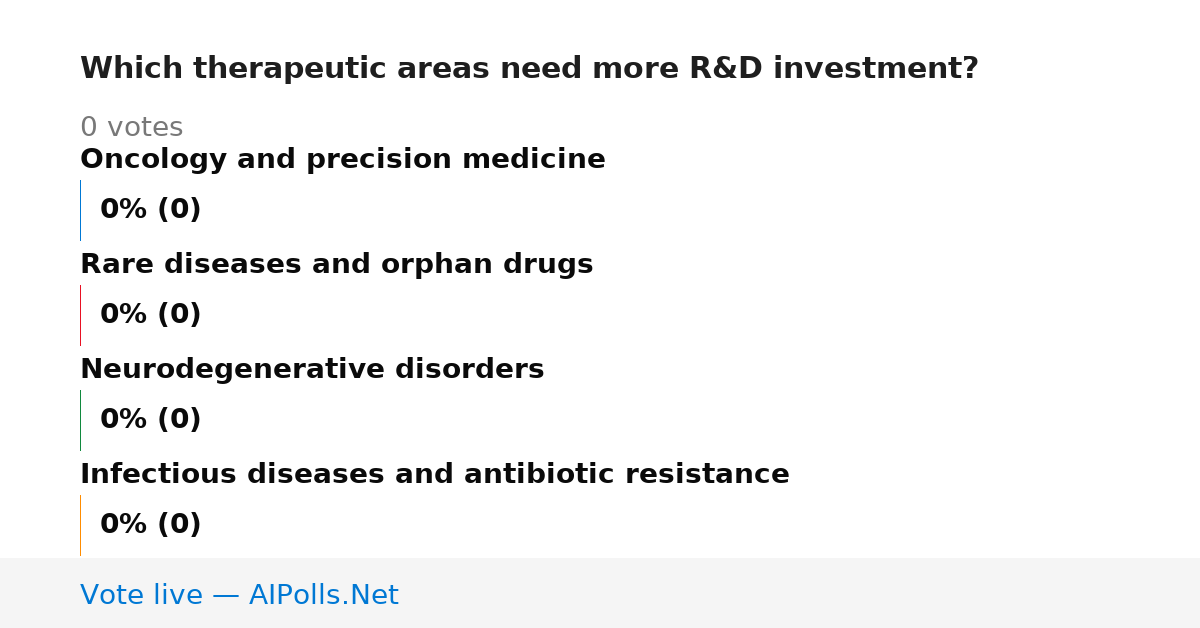 Which therapeutic areas need more R&D investment?

0 votes

Oncology and precision medicine

0% (0)

Rare diseases and orphan drugs

0% (0)

Neurodegenerative disorders

0% (0)

Infectious diseases and antibiotic resistance

0% (0)

Vote live — AIPolls.Net